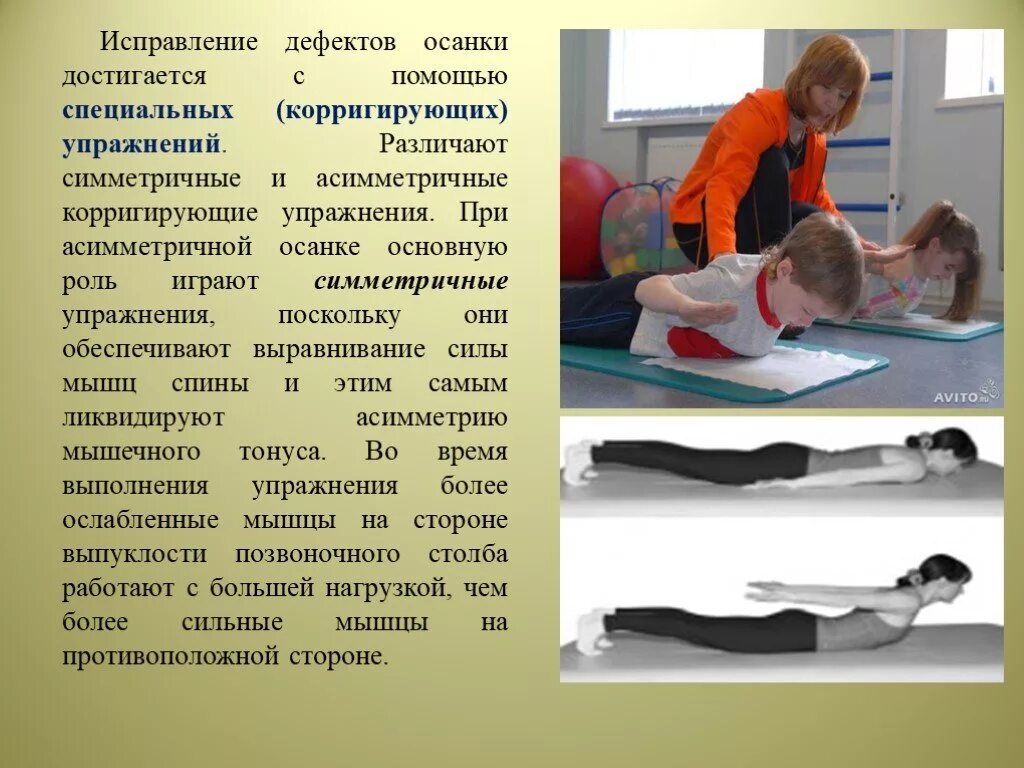 Исправление дефектов осанки достигается с помощью специальных (корригирующих) упражнений. Различают симметричные и асимметричные корригирующие упражнения. При асимметричной осанке основную роль играют симметричные упражнения, поскольку они обеспечивают выравнивание силы мышц спины и этим самым ликвидируют асимметрию мышечного тонуса. Во время выполнения упражнения более ослабленные мышцы на стороне выпуклости позвоночного столба работают с большей нагрузкой, чем более сильные мышцы на противоположной стороне.

AVITO.ru